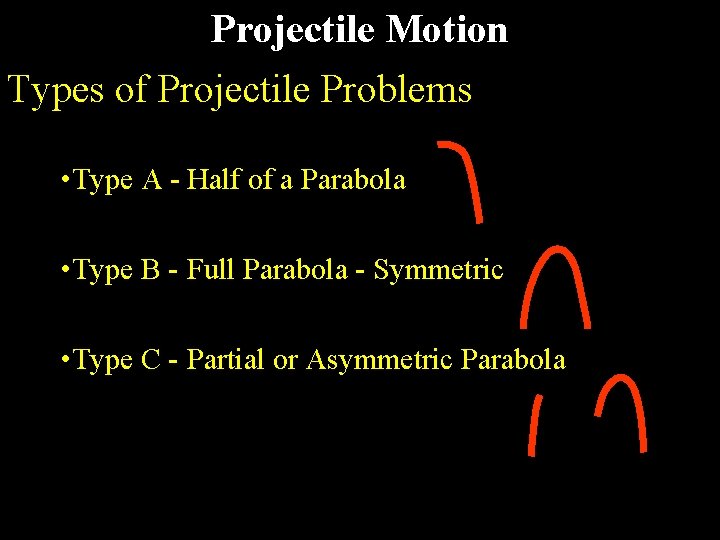 Projectile Motion

Types of Projectile Problems

•Type A - Half of a Parabola

•Type B - Full Parabola - Symmetric

•Type C - Partial or Asymmetric Parabola